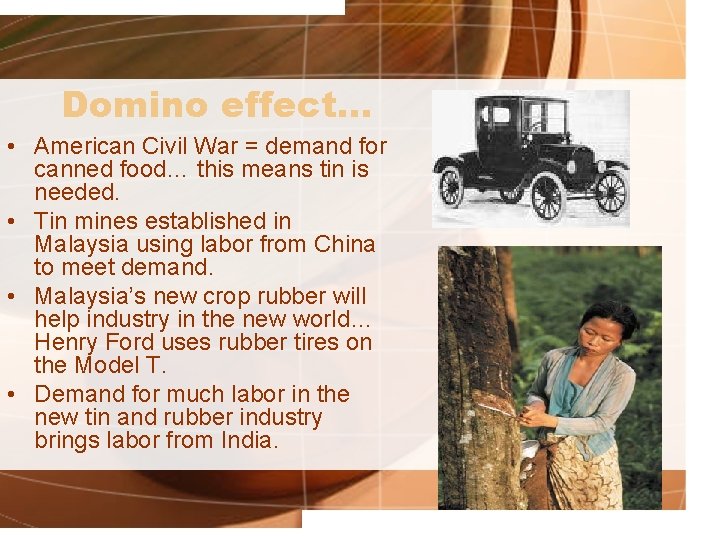 Domino effect…

• American Civil War = demand for canned food… this means tin is needed.
• Tin mines established in Malaysia using labor from China to meet demand.
• Malaysia's new crop rubber will help industry in the new world… Henry Ford uses rubber tires on the Model T.
• Demand for much labor in the new tin and rubber industry brings labor from India.